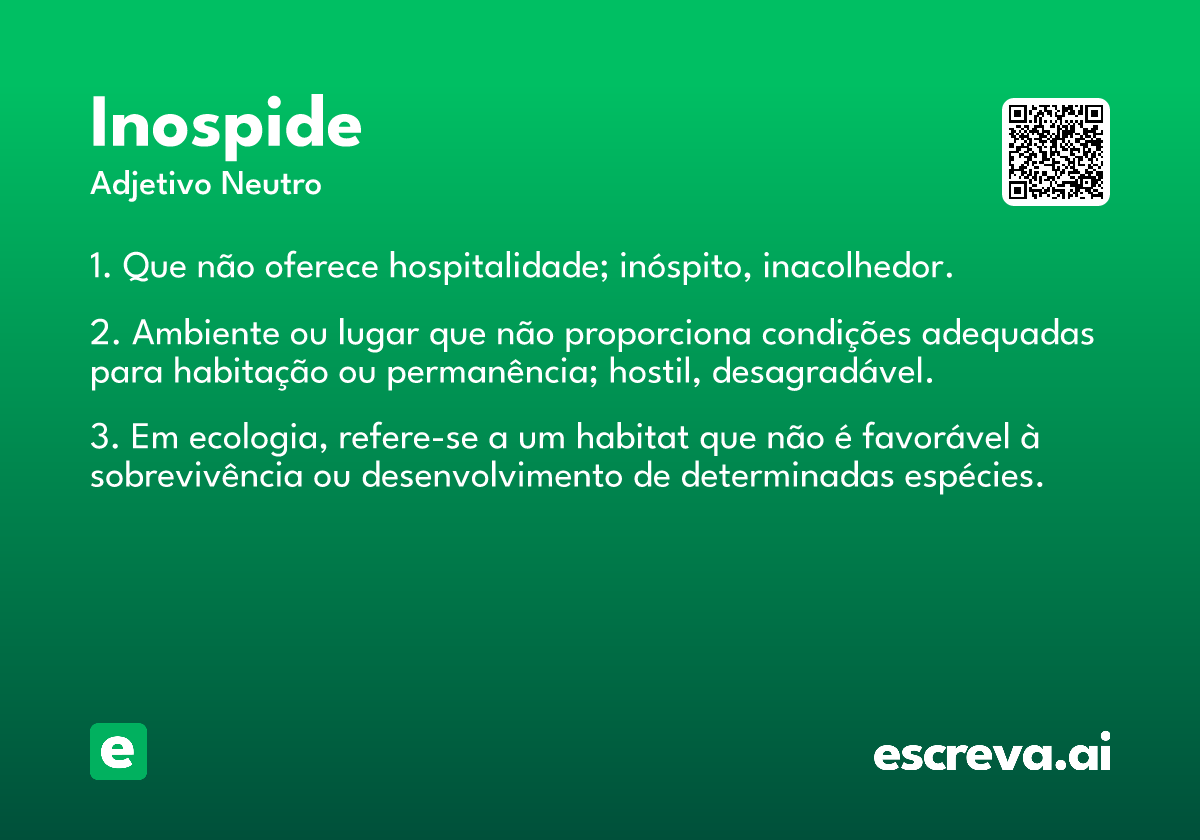 Inospide
Adjetivo Neutro

1. Que não oferece hospitalidade; inóspito, inacolhedor.

2. Ambiente ou lugar que não proporciona condições adequadas para habitação ou permanência; hostil, desagradável.

3. Em ecologia, refere-se a um habitat que não é favorável à sobrevivência ou desenvolvimento de determinadas espécies.

e

escreva.ai